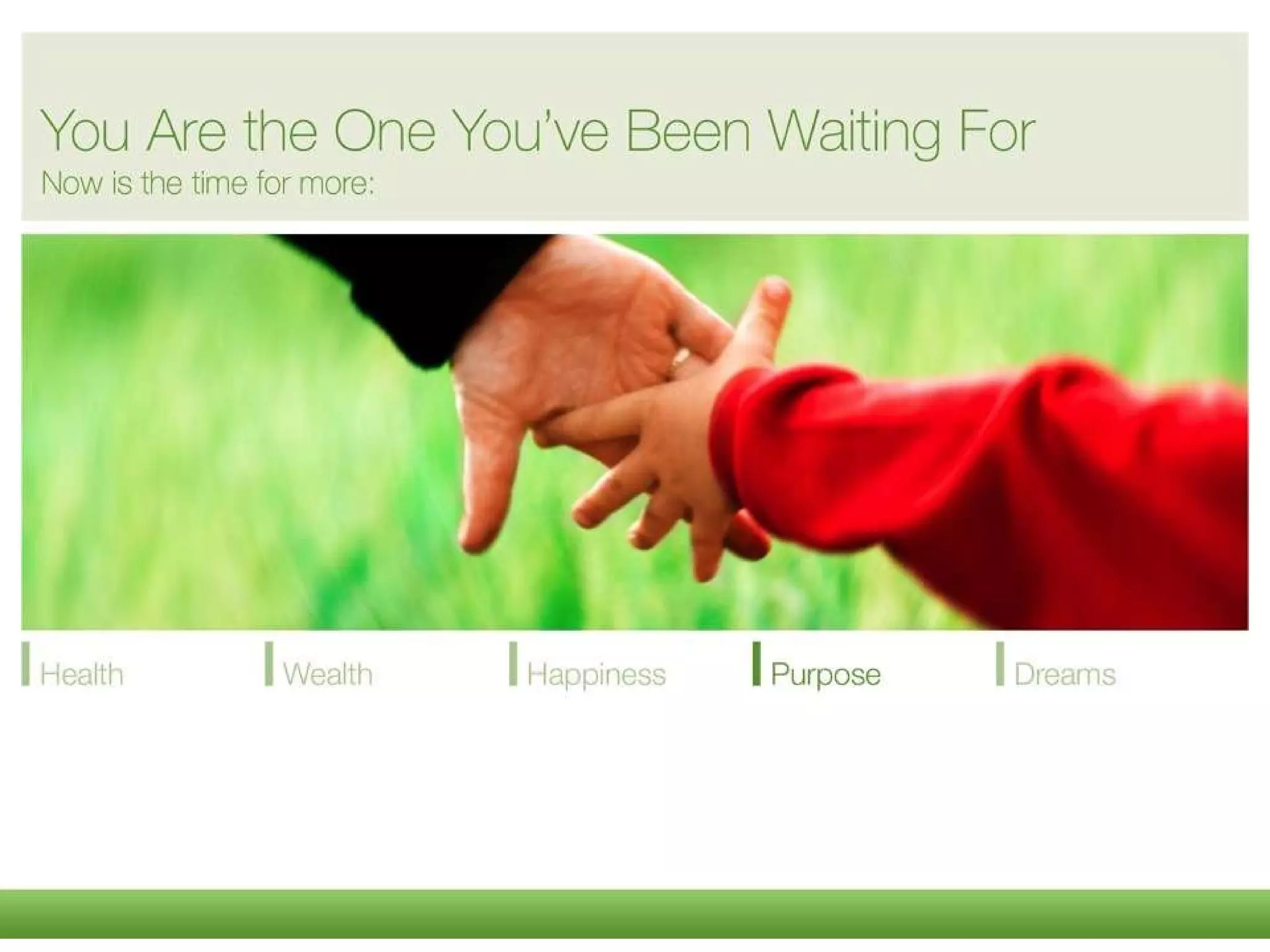 You Are the One You've Been Waiting For
Now is the time for more:

Health Wealth Happiness Purpose Dreams